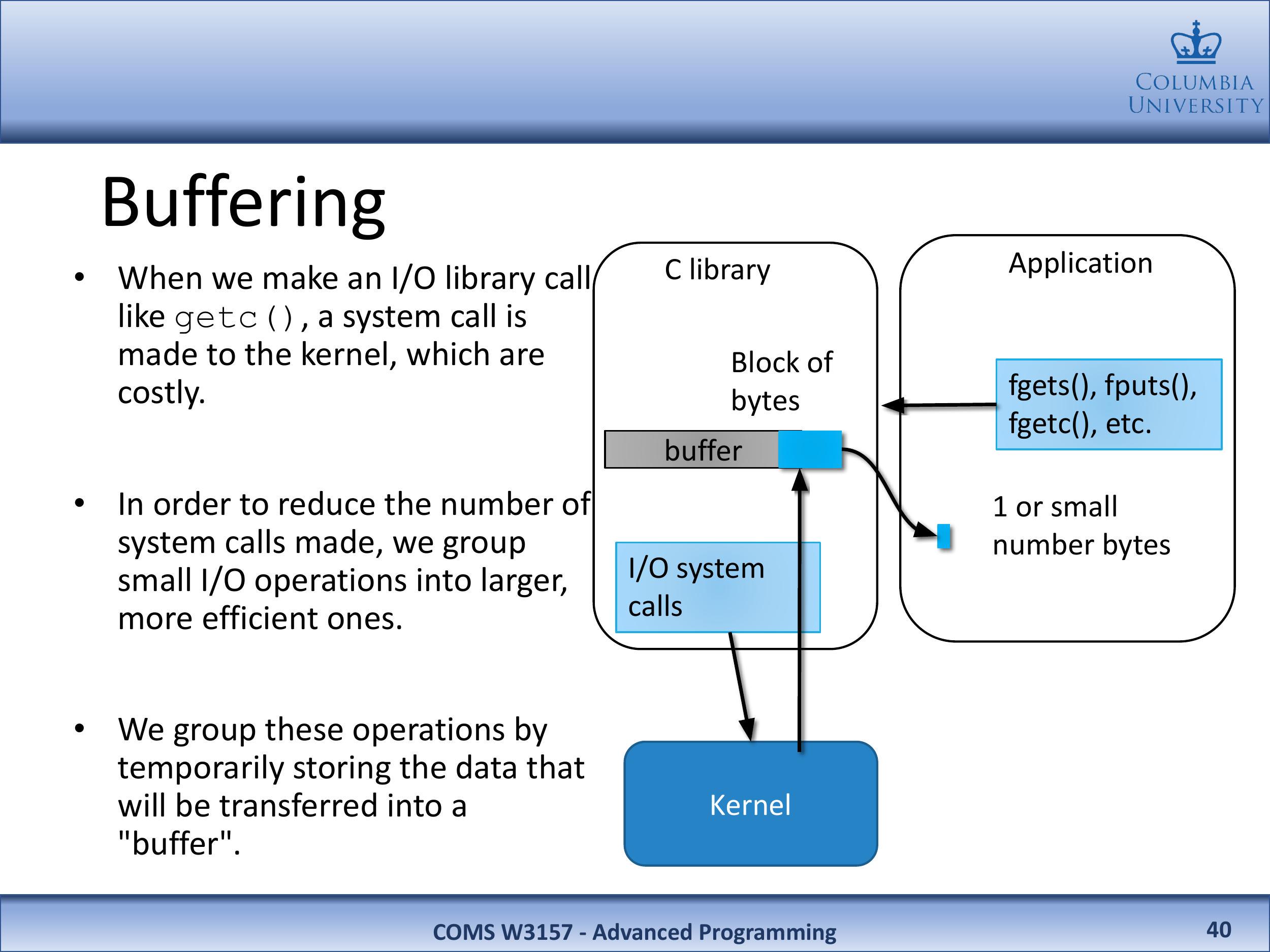 COLUMBIA UNIVERSITY

Buffering

• When we make an I/O library call like getc(), a system call is made to the kernel, which are costly.

• In order to reduce the number of system calls made, we group small I/O operations into larger, more efficient ones.

• We group these operations by temporarily storing the data that will be transferred into a "buffer".

C library

Block of bytes

buffer

I/O system calls

Application

fgets(), fputs(), fgetc(), etc.

1 or small number bytes

Kernel

COMS W3157 - Advanced Programming

40